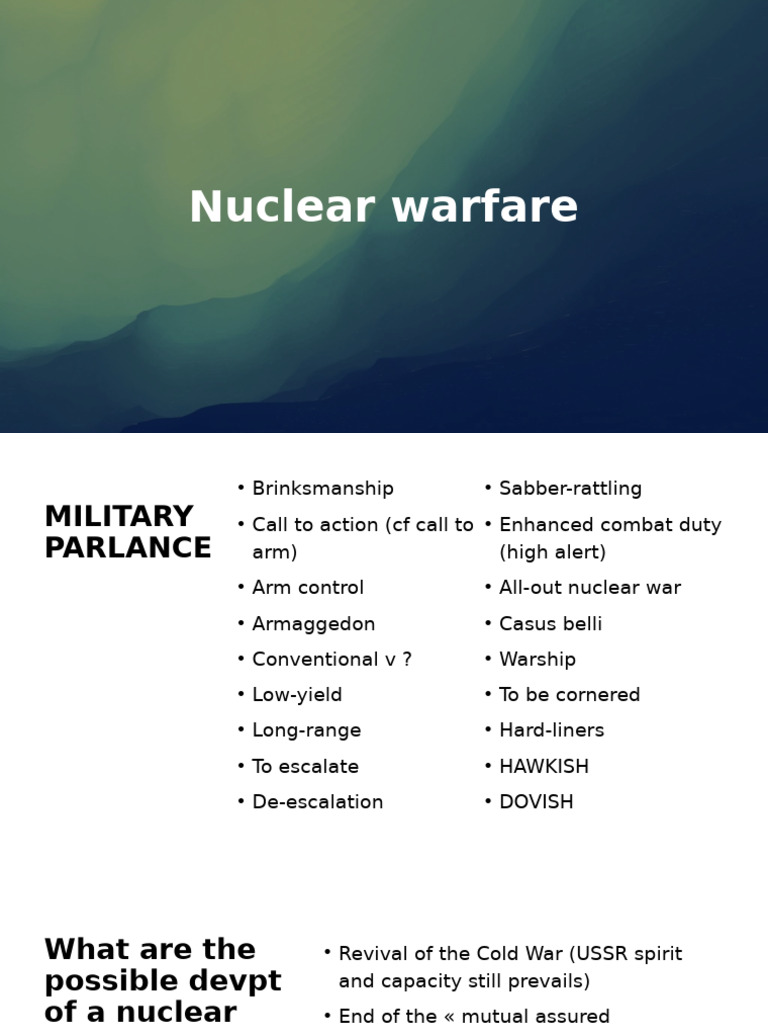 Nuclear warfare

MILITARY PARLANCE

• Brinksmanship
• Call to action (cf call to arm)
• Arm control
• Armaggedon
• Conventional v ?
• Low-yield
• Long-range
• To escalate
• De-escalation

• Sabber-rattling
• Enhanced combat duty (high alert)
• All-out nuclear war
• Casus belli
• Warship
• To be cornered
• Hard-liners
• HAWKISH
• DOVISH

What are the possible devpt of a nuclear

• Revival of the Cold War (USSR spirit and capacity still prevails)
• End of the « mutual assured